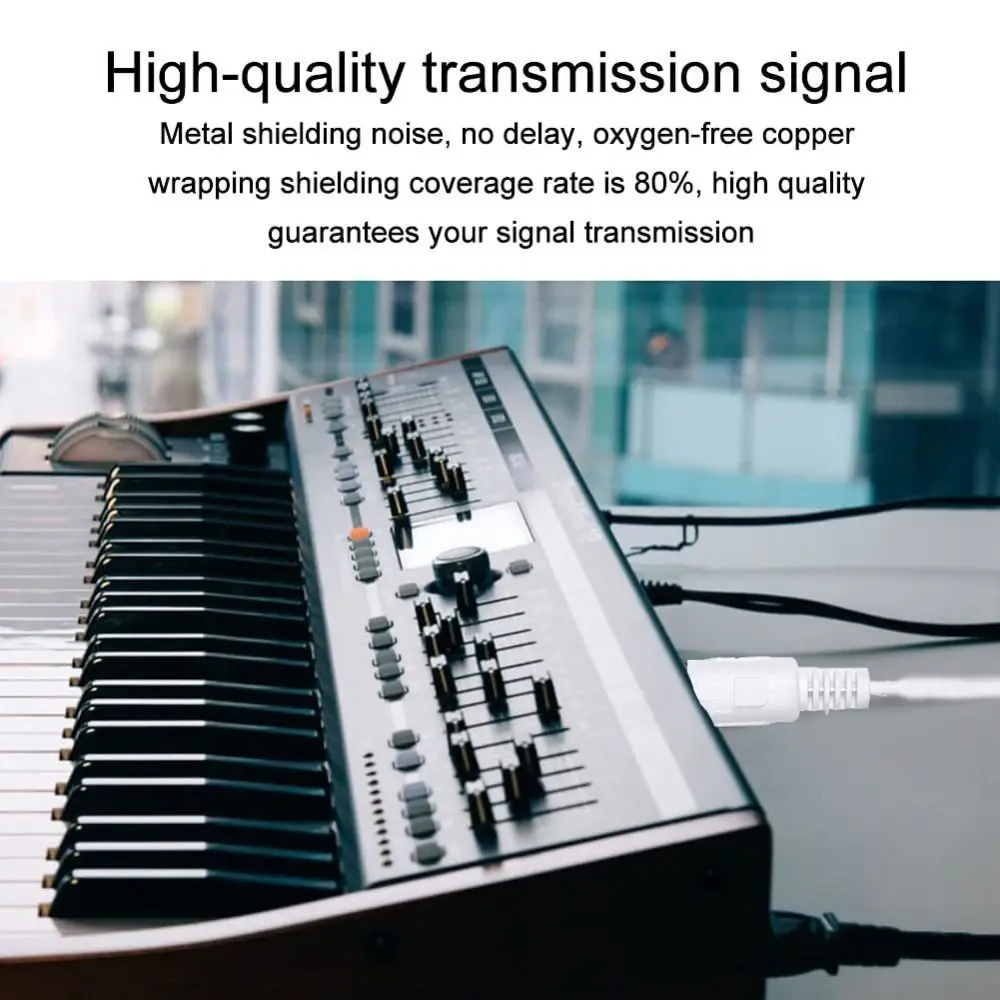 High-quality transmission signal

Metal shielding noise, no delay, oxygen-free copper wrapping shielding coverage rate is 80%, high quality guarantees your signal transmission